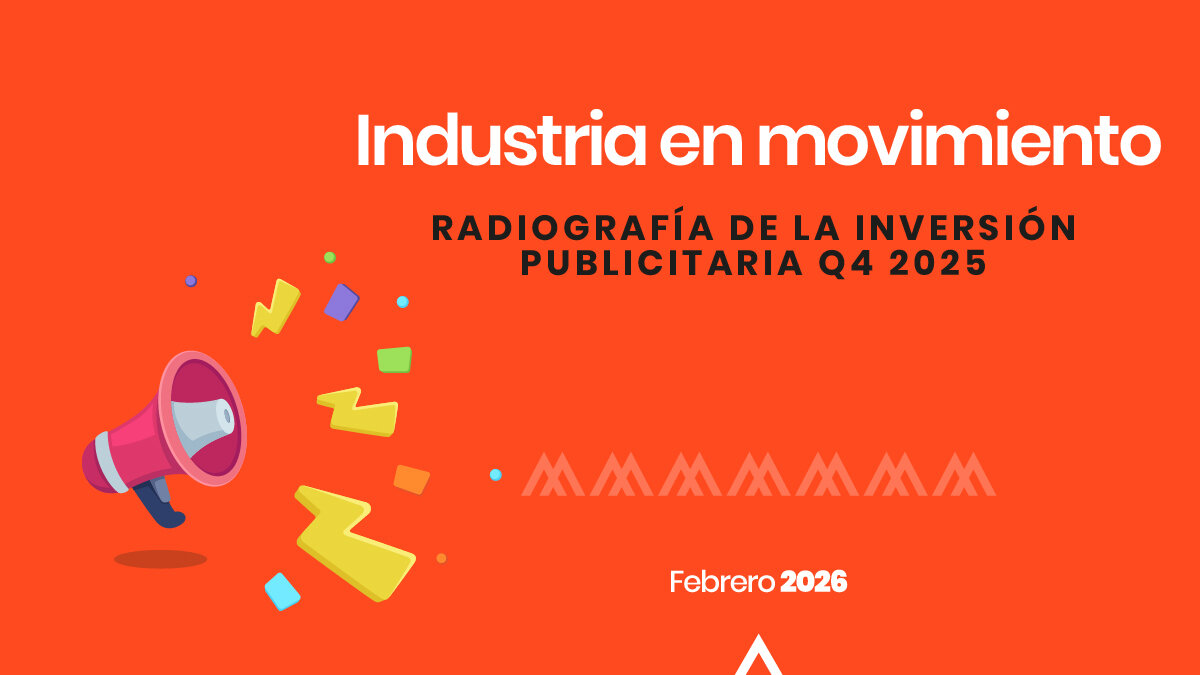 Industria en movimiento

RADIOGRAFÍA DE LA INVERSIÓN PUBLICITARIA Q4 2025

Febrero 2026